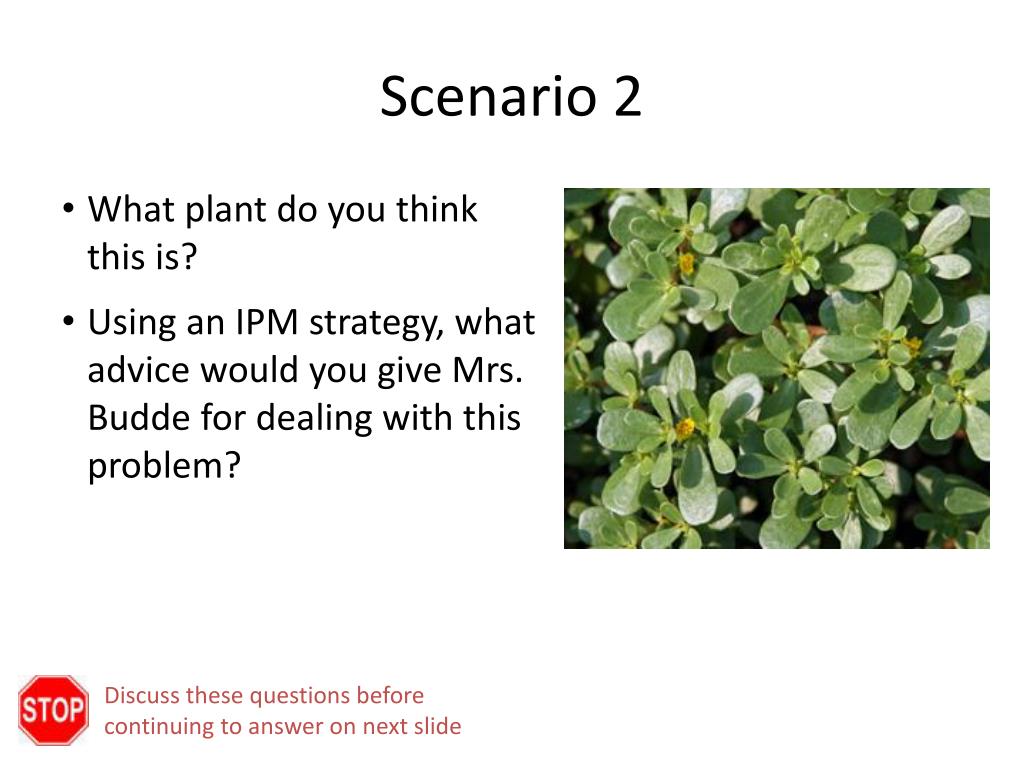 Scenario 2

• What plant do you think this is?

• Using an IPM strategy, what advice would you give Mrs. Budde for dealing with this problem?

STOP

Discuss these questions before continuing to answer on next slide